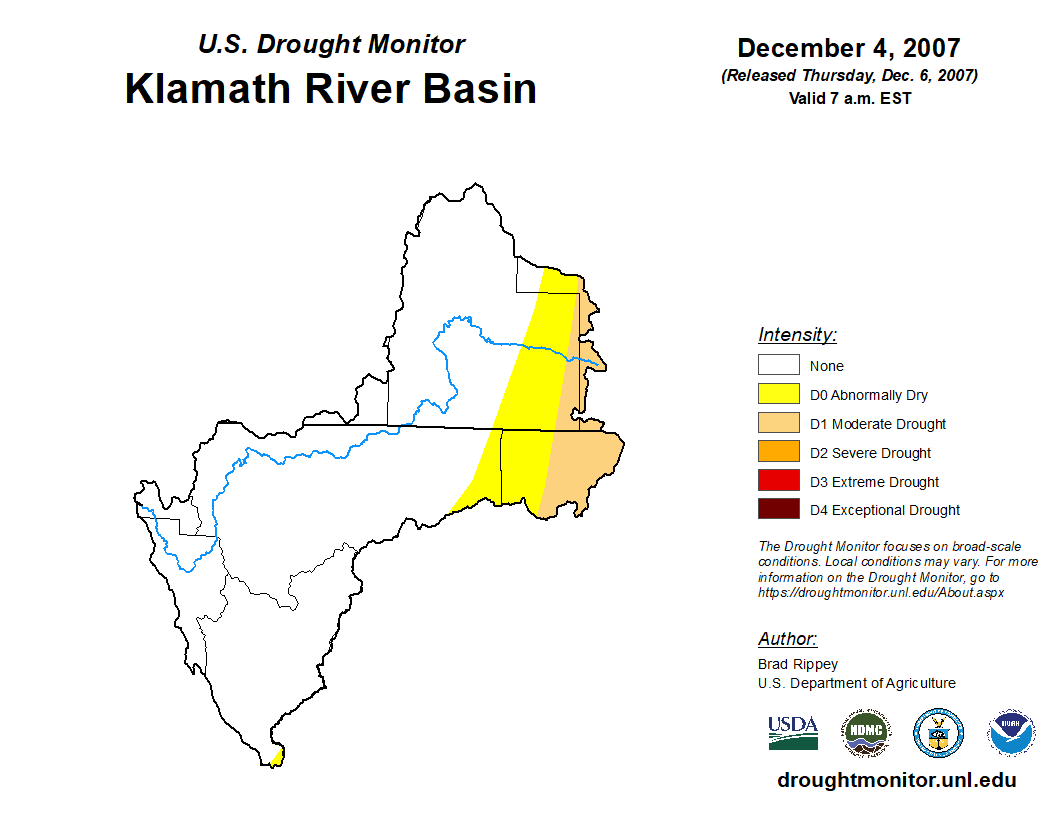 U.S. Drought Monitor
Klamath River Basin

December 4, 2007
(Released Thursday, Dec. 6, 2007)
Valid 7 a.m. EST

Intensity:
None
D0 Abnormally Dry
D1 Moderate Drought
D2 Severe Drought
D3 Extreme Drought
D4 Exceptional Drought

The Drought Monitor focuses on broad-scale conditions. Local conditions may vary. For more information on the Drought Monitor, go to https://droughtmonitor.unl.edu/About.aspx

Author:
Brad Rippey
U.S. Department of Agriculture

USDA
NDMC
NOAA

droughtmonitor.unl.edu